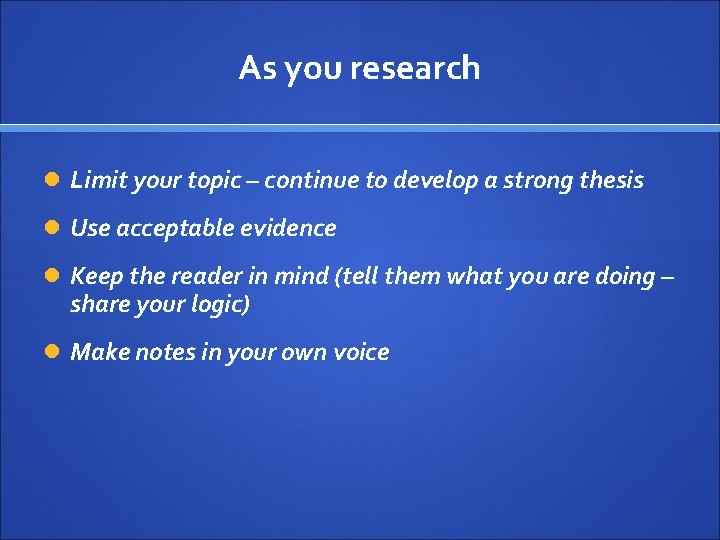 As you research

- Limit your topic – continue to develop a strong thesis
- Use acceptable evidence
- Keep the reader in mind (tell them what you are doing – share your logic)
- Make notes in your own voice